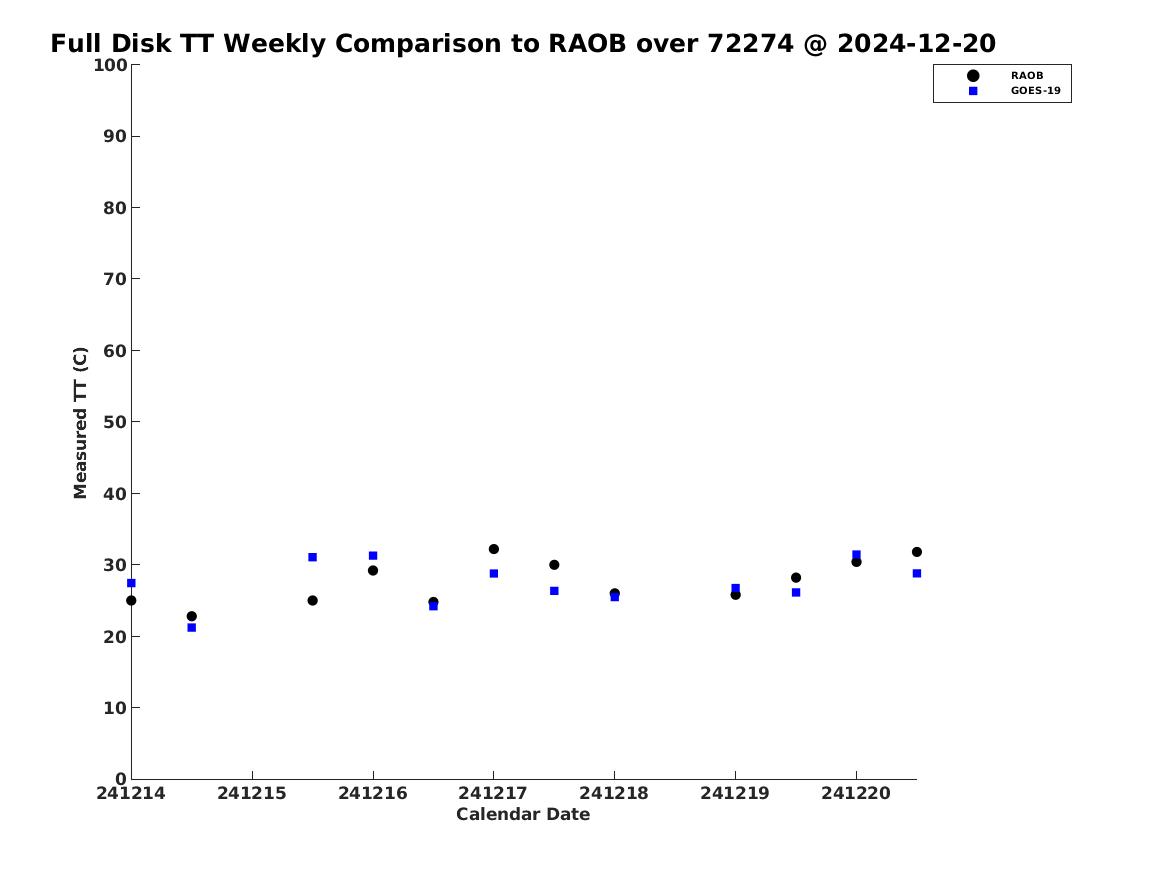 Full Disk TT Weekly Comparison to RAOB over 72274 @ 2024-12-20

RAOB
GOES-19

Measured TT (C)

100
90
80
70
60
50
40
30
20
10
0

241214
241215
241216
241217
241218
241219
241220

Calendar Date